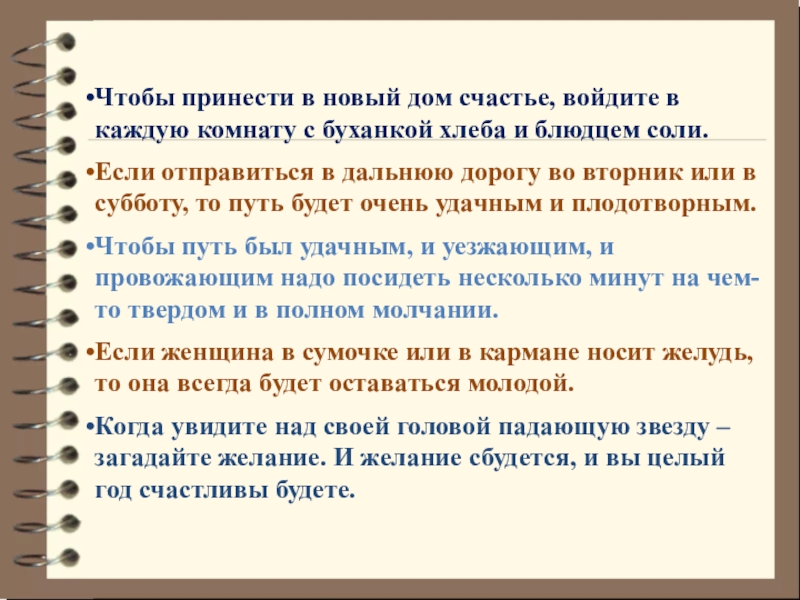 •Чтобы принести в новый дом счастье, войдите в каждую комнату с буханкой хлеба и блюдцем соли.

•Если отправиться в дальнюю дорогу во вторник или в субботу, то путь будет очень удачным и плодотворным.

•Чтобы путь был удачным, и уезжающим, и провожающим надо посидеть несколько минут на чем-то твердом и в полном молчании.

•Если женщина в сумочке или в кармане носит желудь, то она всегда будет оставаться молодой.

•Когда увидите над своей головой падающую звезду – загадайте желание. И желание сбудется, и вы целый год счастливы будете.